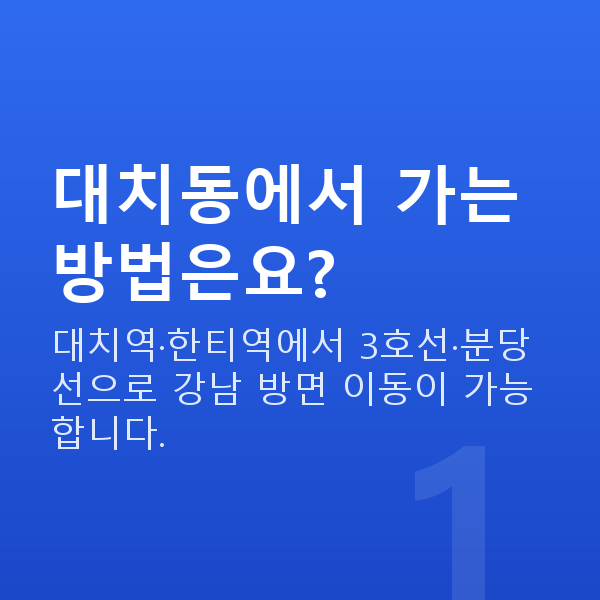 대치동에서 가는 방법은요?

대치역·한티역에서 3호선·분당선으로 강남 방면 이동이 가능합니다.

1